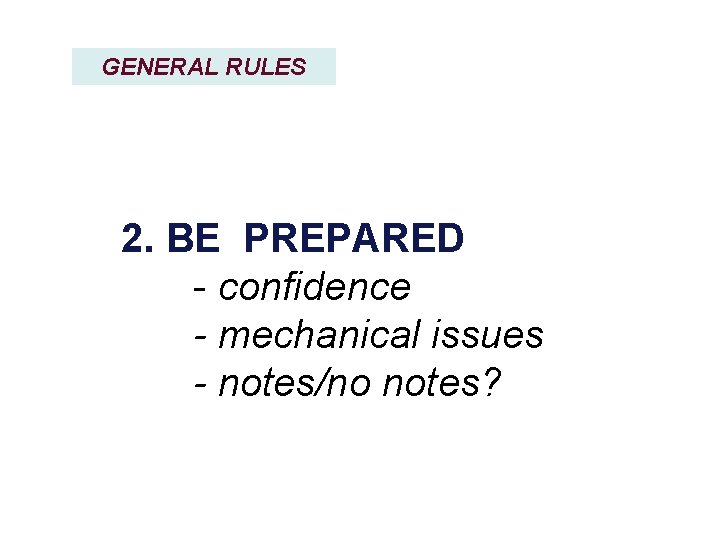 GENERAL RULES

2. BE PREPARED
- confidence
- mechanical issues
- notes/no notes?